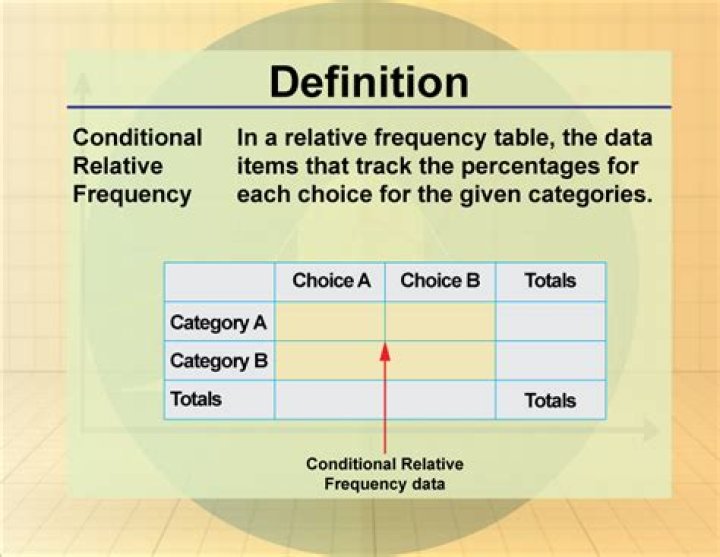 Definition

Conditional Relative Frequency

In a relative frequency table, the data items that track the percentages for each choice for the given categories.

|  | Choice A | Choice B | Totals |
|---|---|---|---|
| Category A |  |  |  |
| Category B |  |  |  |
| Totals |  |  | Totals |

Conditional Relative Frequency data